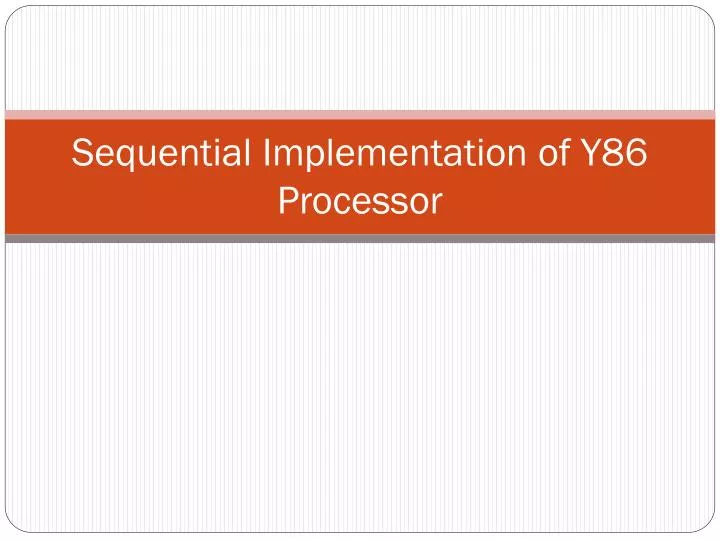 Sequential Implementation of Y86 Processor